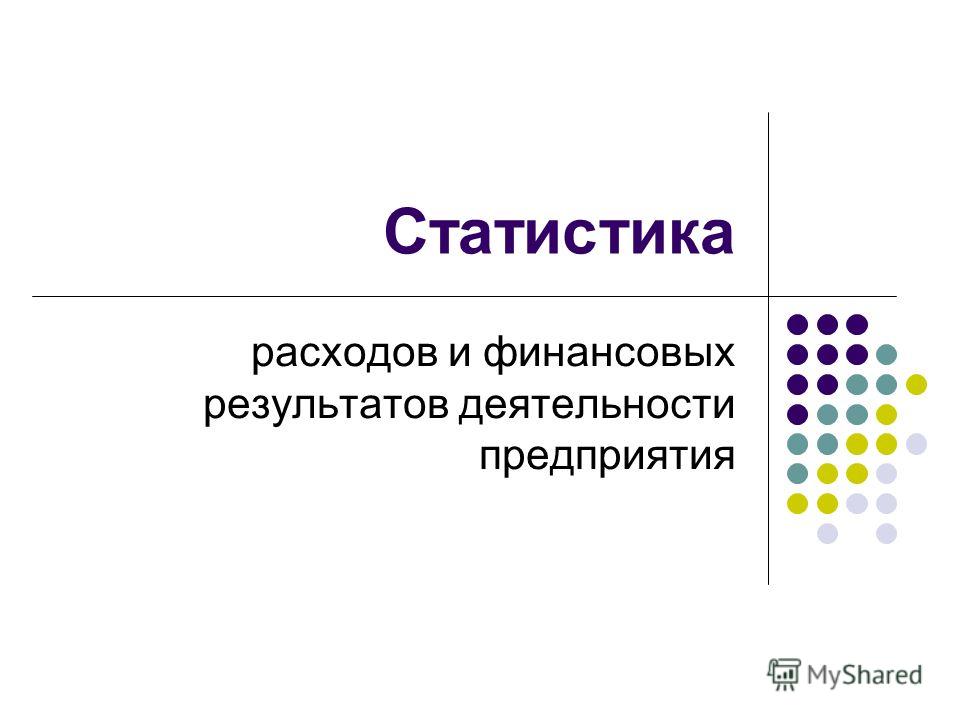 Статистика

расходов и финансовых результатов деятельности предприятия

MyShared